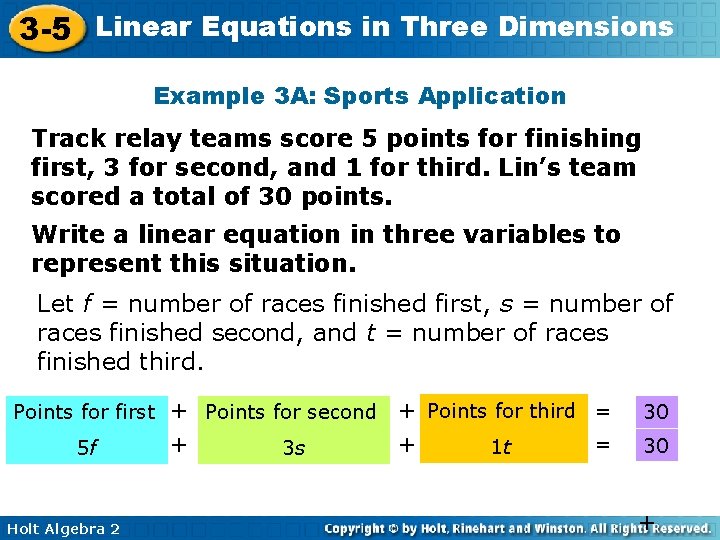 3-5 Linear Equations in Three Dimensions

Example 3A: Sports Application

Track relay teams score 5 points for finishing first, 3 for second, and 1 for third. Lin's team scored a total of 30 points.

Write a linear equation in three variables to represent this situation.

Let $f$ = number of races finished first, $s$ = number of races finished second, and $t$ = number of races finished third.

| Points for first | + | Points for second | + | Points for third | = | 30 |
|---|---|---|---|---|---|---|
| $5f$ | + | $3s$ | + | $1t$ | = | 30 |

Holt Algebra 2

Copyright © by Holt, Rinehart and Winston. All Rights Reserved.